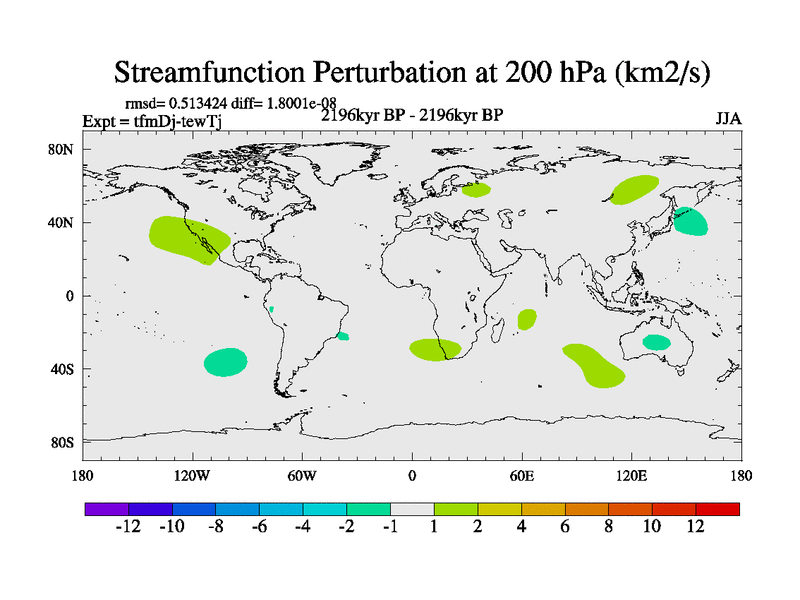 Streamfunction Perturbation at 200 hPa (km2/s)

rmsd= 0.513424 diff= 1.8001e-08
Expt = tfmDj-tewTj
2196kyr BP - 2196kyr BP
JJA

80N
40N
0
40S
80S

180
120W
60W
0
60E
120E
180

-12
-10
-8
-6
-4
-2
-1
1
2
4
6
8
10
12